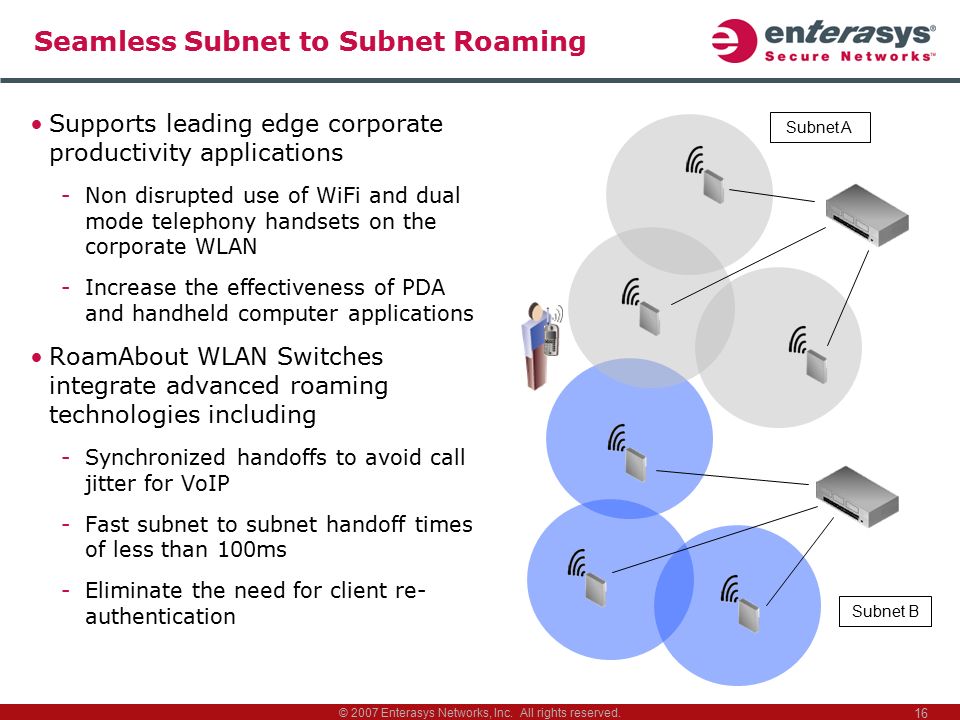 Seamless Subnet to Subnet Roaming

enterasys®
Secure Networks™

• Supports leading edge corporate productivity applications

- Non disrupted use of WiFi and dual mode telephony handsets on the corporate WLAN

- Increase the effectiveness of PDA and handheld computer applications

• RoamAbout WLAN Switches integrate advanced roaming technologies including

- Synchronized handoffs to avoid call jitter for VoIP

- Fast subnet to subnet handoff times of less than 100ms

- Eliminate the need for client re-authentication

Subnet A

Subnet B

© 2007 Enterasys Networks, Inc. All rights reserved.

16